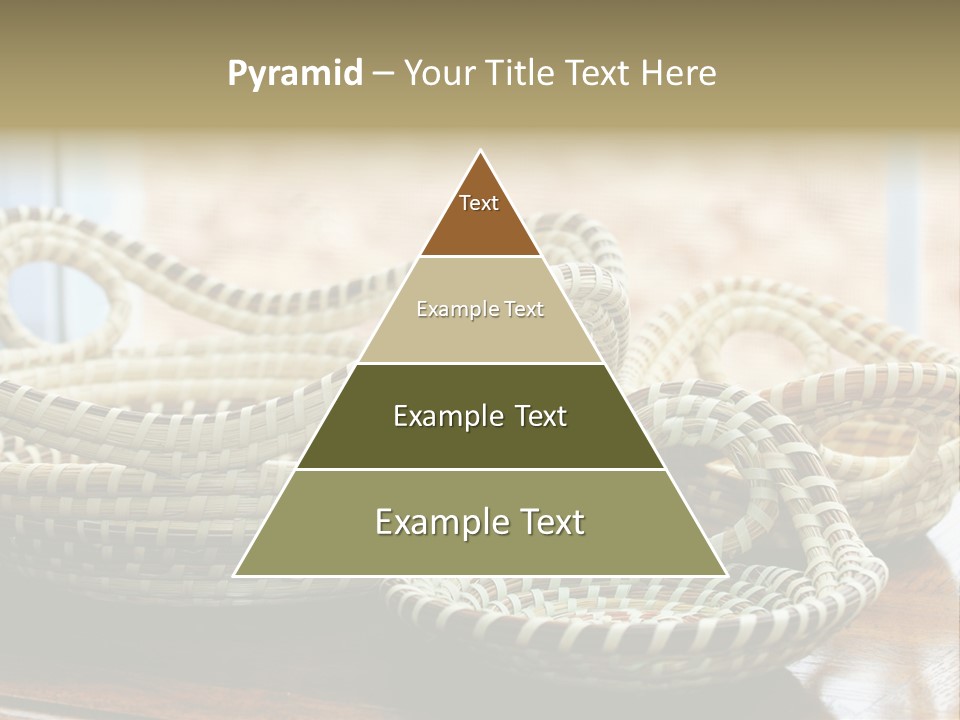 Pyramid – Your Title Text Here

Text

Example Text

Example Text

Example Text